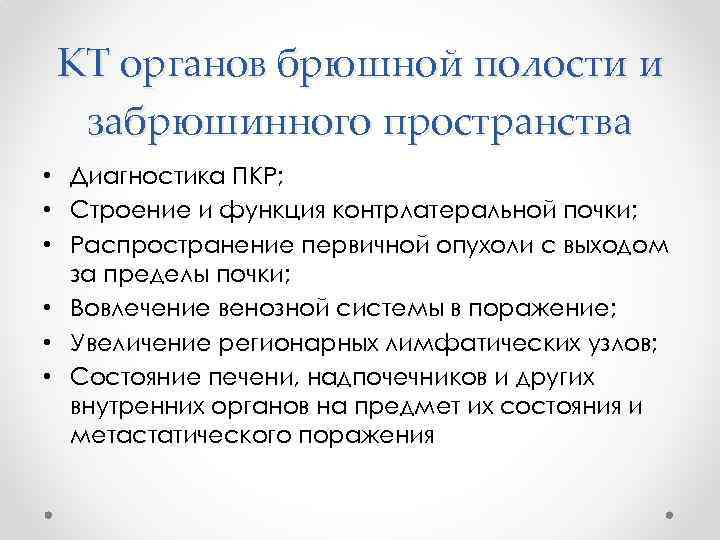 КТ органов брюшной полости и забрюшинного пространства

• Диагностика ПКР;
• Строение и функция контрлатеральной почки;
• Распространение первичной опухоли с выходом за пределы почки;
• Вовлечение венозной системы в поражение;
• Увеличение регионарных лимфатических узлов;
• Состояние печени, надпочечников и других внутренних органов на предмет их состояния и метастатического поражения